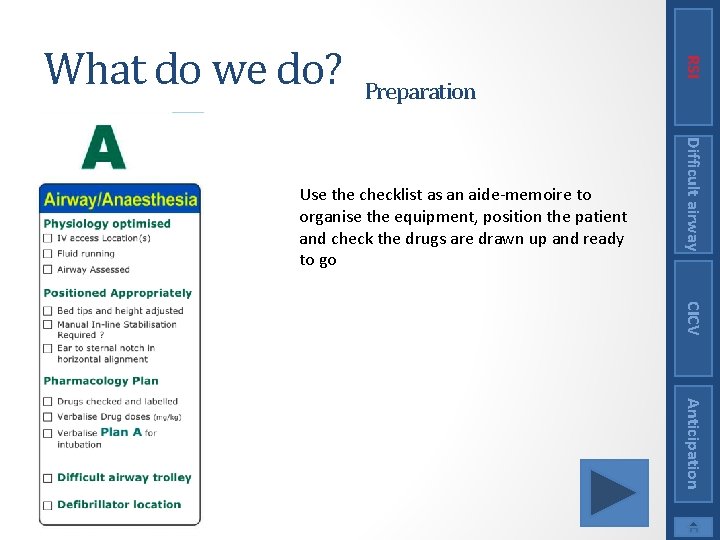 What do we do?

Preparation

A

Airway/Anaesthesia

Physiology optimised

☐ IV access Location(s)

☐ Fluid running

☐ Airway Assessed

Positioned Appropriately

☐ Bed tips and height adjusted

☐ Manual In-line Stabilisation Required ?

☐ Ear to sternal notch in horizontal alignment

Pharmacology Plan

☐ Drugs checked and labelled

☐ Verbalise Drug doses (mg/kg)

☐ Verbalise Plan A for intubation

☐ Difficult airway trolley

☐ Defibrillator location

Use the checklist as an aide-memoire to organise the equipment, position the patient and check the drugs are drawn up and ready to go

RSI

Difficult airway

CICV

Anticipation